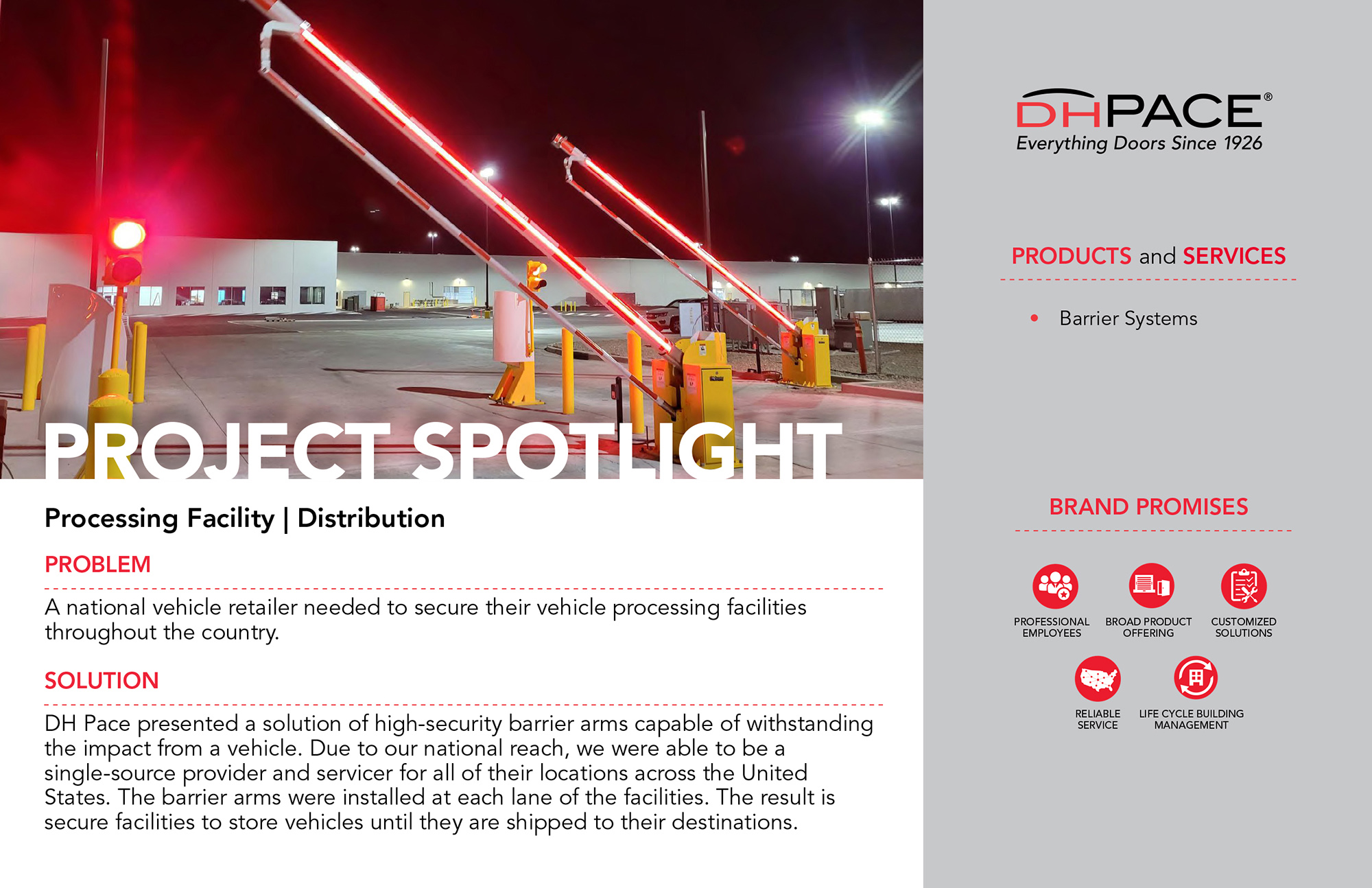 PROJECT SPOTLIGHT

Processing Facility | Distribution

PROBLEM

A national vehicle retailer needed to secure their vehicle processing facilities throughout the country.

SOLUTION

DH Pace presented a solution of high-security barrier arms capable of withstanding the impact from a vehicle. Due to our national reach, we were able to be a single-source provider and servicer for all of their locations across the United States. The barrier arms were installed at each lane of the facilities. The result is secure facilities to store vehicles until they are shipped to their destinations.

DHPACE®
Everything Doors Since 1926

PRODUCTS and SERVICES

• Barrier Systems

BRAND PROMISES

PROFESSIONAL EMPLOYEES
BROAD PRODUCT OFFERING
CUSTOMIZED SOLUTIONS
RELIABLE SERVICE
LIFE CYCLE BUILDING MANAGEMENT